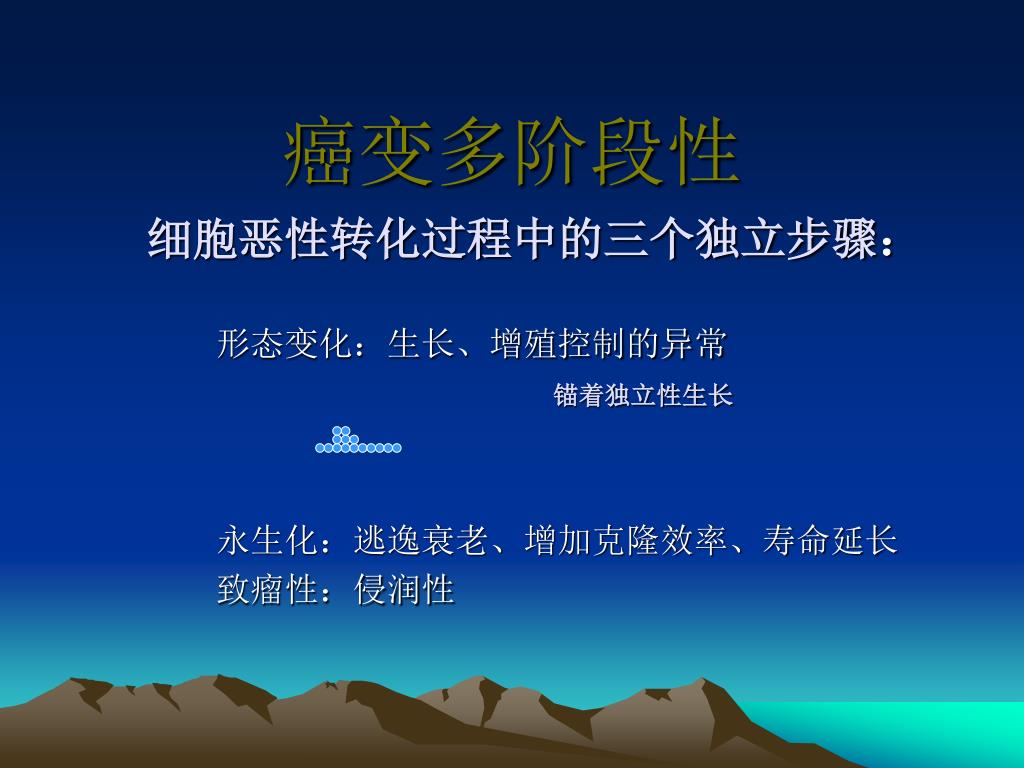 癌变多阶段性

细胞恶性转化过程中的三个独立步骤：

形态变化：生长、增殖控制的异常

锚着独立性生长

永生化：逃逸衰老、增加克隆效率、寿命延长
致瘤性：侵润性